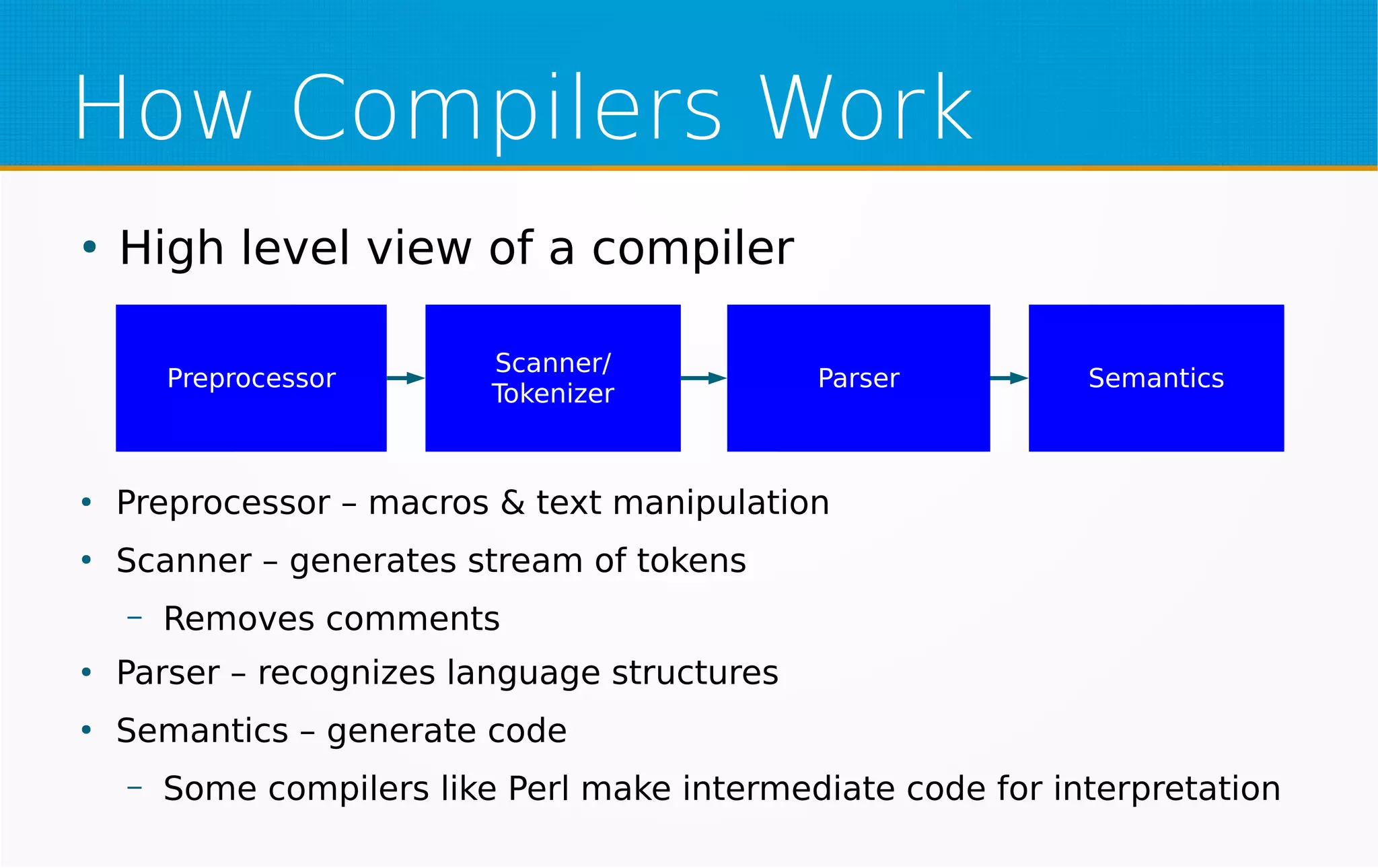 How Compilers Work

• High level view of a compiler

Preprocessor

Scanner/ Tokenizer

Parser

Semantics

• Preprocessor – macros & text manipulation
• Scanner – generates stream of tokens
– Removes comments
• Parser – recognizes language structures
• Semantics – generate code
– Some compilers like Perl make intermediate code for interpretation